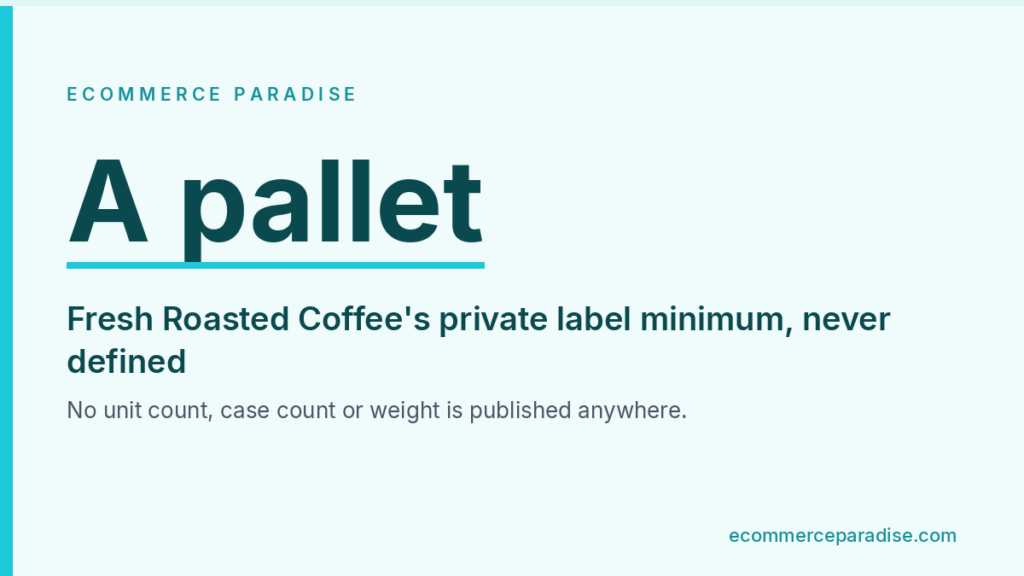 ECOMMERCE PARADISE

A pallet

Fresh Roasted Coffee's private label minimum, never defined

No unit count, case count or weight is published anywhere.

ecommerceparadise.com